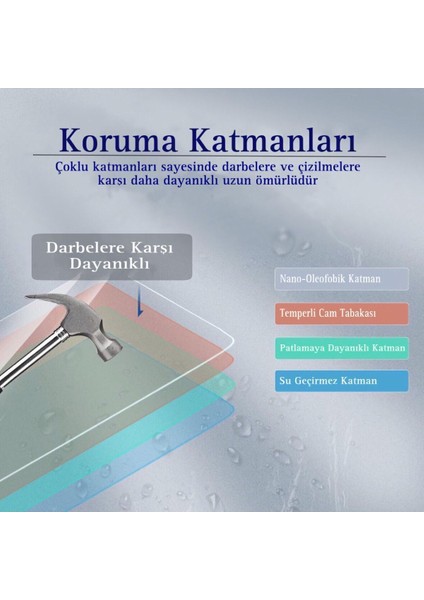 Koruma Katmanları

Çoklu katmanları sayesinde darbelere ve çizilmelere karşı daha dayanıklı uzun ömürlüdür

Darbelere Karşı Dayanıklı

Nano-Oleofobik Katman

Temperli Cam Tabakası

Patlamaya Dayanıklı Katman

Su Geçirmez Katman